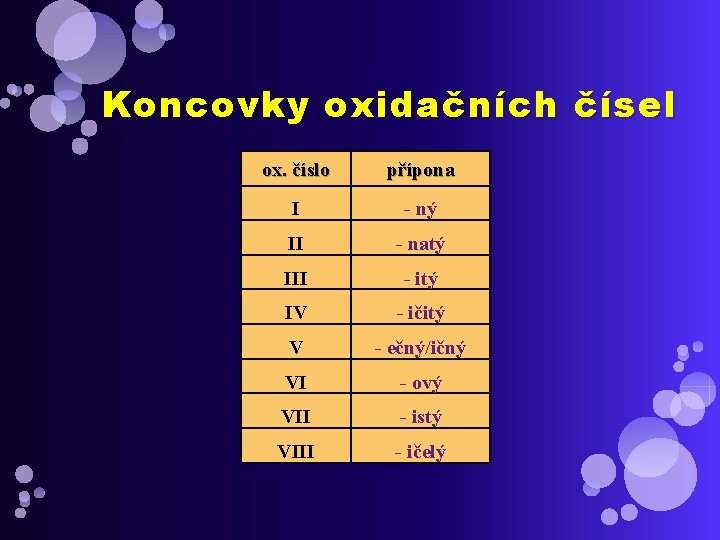 Koncovky oxidačních čísel

| ox. číslo | přípona |
|---|---|
| I | - ný |
| II | - natý |
| III | - itý |
| IV | - ičitý |
| V | - ečný/ičný |
| VI | - ový |
| VII | - istý |
| VIII | - ičelý |